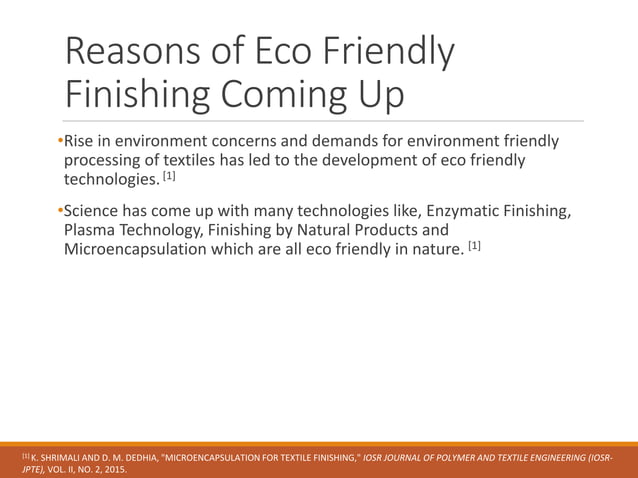 Reasons of Eco Friendly Finishing Coming Up

•Rise in environment concerns and demands for environment friendly processing of textiles has led to the development of eco friendly technologies. [1]

•Science has come up with many technologies like, Enzymatic Finishing, Plasma Technology, Finishing by Natural Products and Microencapsulation which are all eco friendly in nature. [1]

[1] K. SHRIMALI AND D. M. DEDHIA, "MICROENCAPSULATION FOR TEXTILE FINISHING," IOSR JOURNAL OF POLYMER AND TEXTILE ENGINEERING (IOSR-JPTE), VOL. II, NO. 2, 2015.